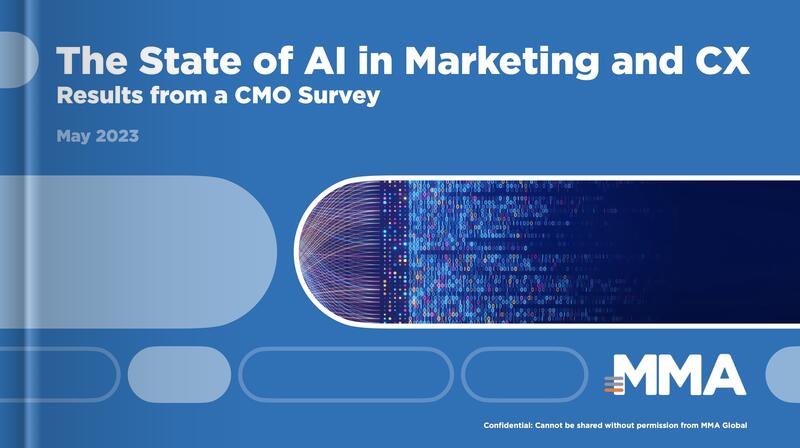 The State of AI in Marketing and CX
Results from a CMO Survey

May 2023

MMA

Confidential: Cannot be shared without permission from MMA Global